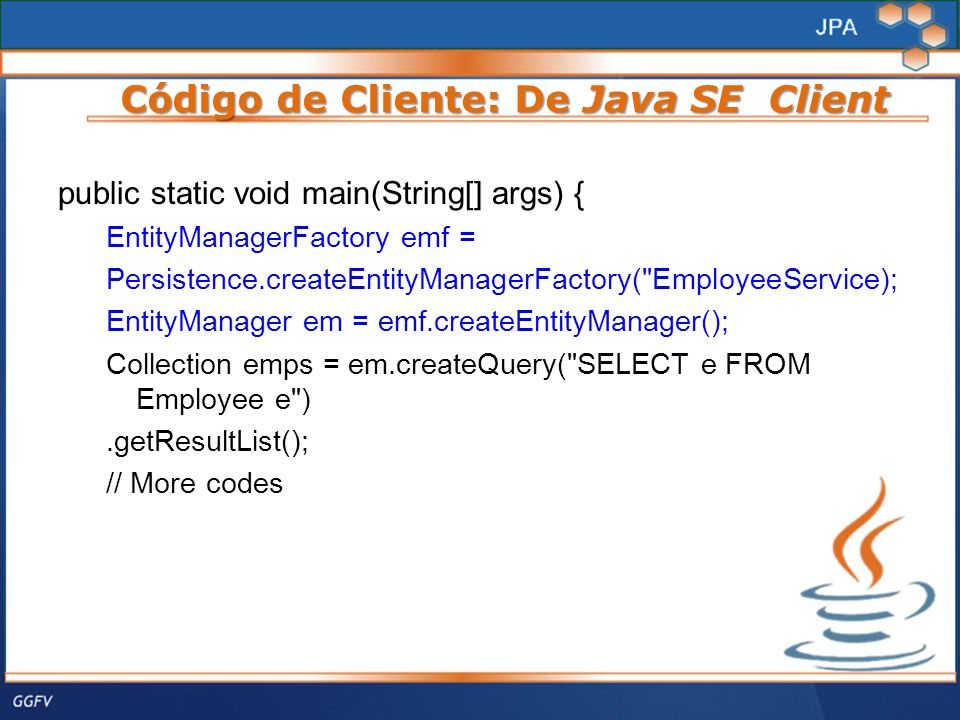 JPA

Código de Cliente: De Java SE Client

public static void main(String[] args) {
EntityManagerFactory emf =
Persistence.createEntityManagerFactory("EmployeeService);
EntityManager em = emf.createEntityManager();
Collection emps = em.createQuery("SELECT e FROM Employee e")
.getResultList();
// More codes

GGFV